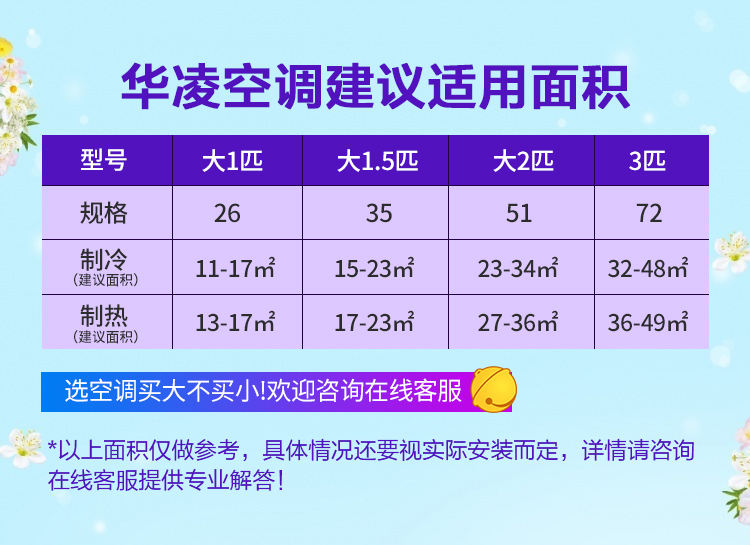 华凌空调建议适用面积

| 型号 | 大1匹 | 大1.5匹 | 大2匹 | 3匹 |
|---|---|---|---|---|
| 规格 | 26 | 35 | 51 | 72 |
| 制冷（建议面积） | 11-17㎡ | 15-23㎡ | 23-34㎡ | 32-48㎡ |
| 制热（建议面积） | 13-17㎡ | 17-23㎡ | 27-36㎡ | 36-49㎡ |

选空调买大不买小!欢迎咨询在线客服

*以上面积仅做参考，具体情况还要视实际安装而定，详情请咨询在线客服提供专业解答！